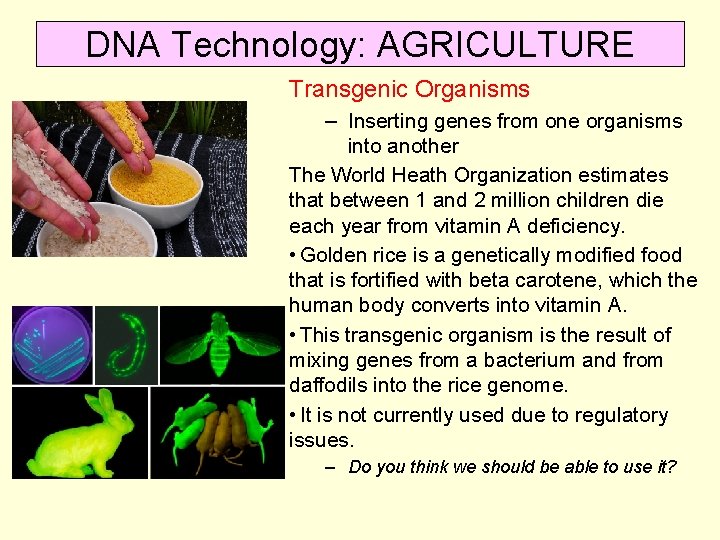 DNA Technology: AGRICULTURE

Transgenic Organisms

– Inserting genes from one organisms into another

The World Heath Organization estimates that between 1 and 2 million children die each year from vitamin A deficiency.

• Golden rice is a genetically modified food that is fortified with beta carotene, which the human body converts into vitamin A.

• This transgenic organism is the result of mixing genes from a bacterium and from daffodils into the rice genome.

• It is not currently used due to regulatory issues.

– Do you think we should be able to use it?